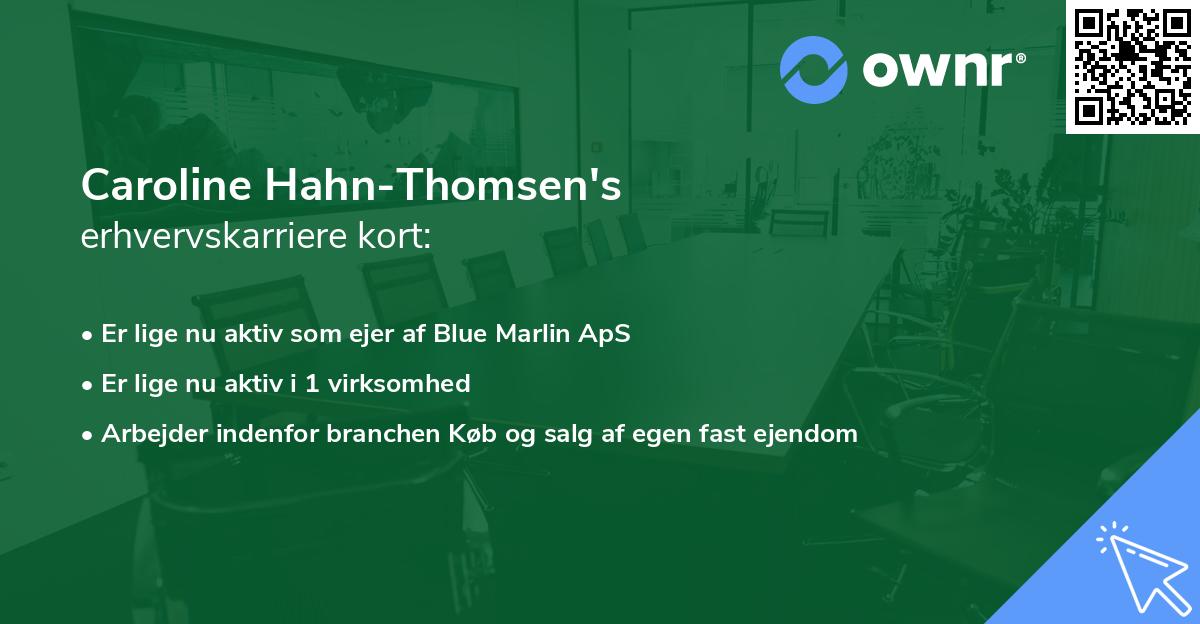 ownr®

Caroline Hahn-Thomsen's erhvervskarriere kort:

• Er lige nu aktiv som ejer af Blue Marlin ApS
• Er lige nu aktiv i 1 virksomhed
• Arbejder indenfor branchen Køb og salg af egen fast ejendom